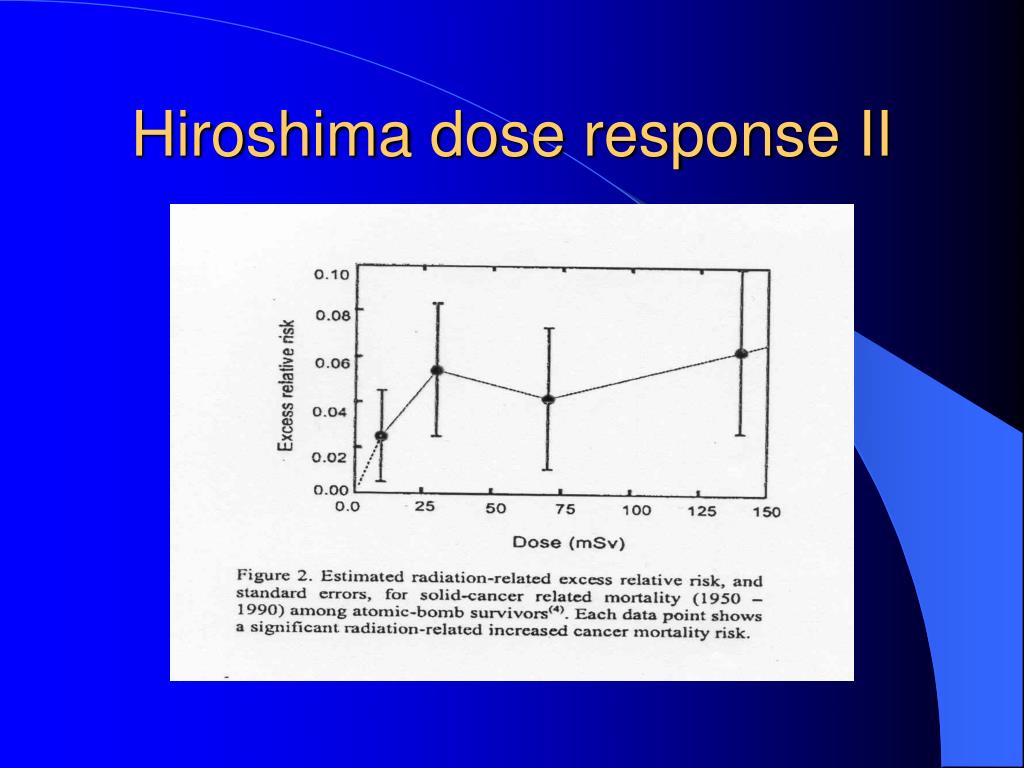 Hiroshima dose response II

Excess relative risk

0.10
0.08
0.06
0.04
0.02
0.00

0.0 25 50 75 100 125 150

Dose (mSv)

Figure 2. Estimated radiation-related excess relative risk, and standard errors, for solid-cancer related mortality (1950 – 1990) among atomic-bomb survivors$^{(4)}$. Each data point shows a significant radiation-related increased cancer mortality risk.